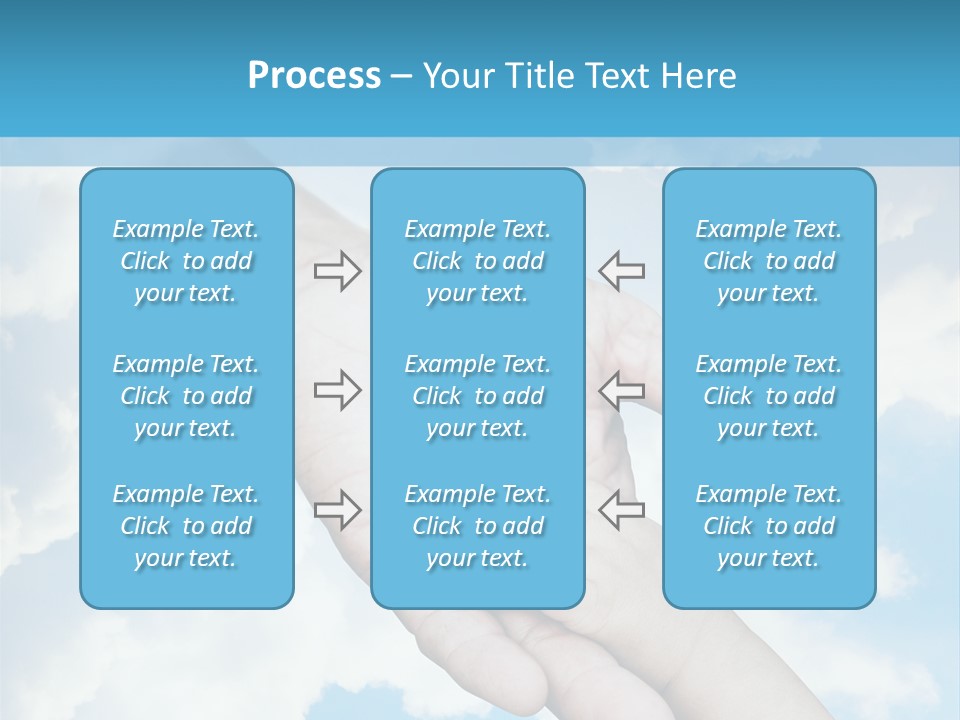 Process – Your Title Text Here

Example Text. Click to add your text.

Example Text. Click to add your text.

Example Text. Click to add your text.

Example Text. Click to add your text.

Example Text. Click to add your text.

Example Text. Click to add your text.

Example Text. Click to add your text.

Example Text. Click to add your text.

Example Text. Click to add your text.